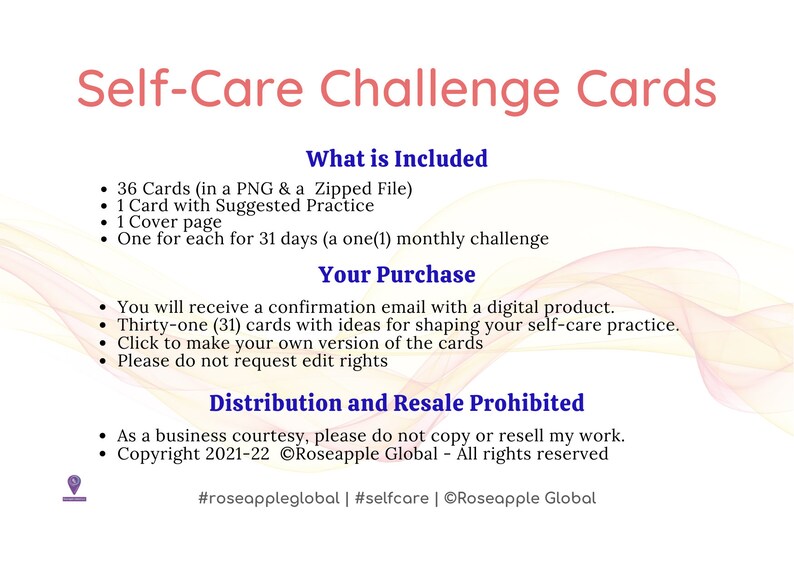 Self-Care Challenge Cards

What is Included

- 36 Cards (in a PNG & a Zipped File)
- 1 Card with Suggested Practice
- 1 Cover page
- One for each for 31 days (a one(1) monthly challenge

Your Purchase

- You will receive a confirmation email with a digital product.
- Thirty-one (31) cards with ideas for shaping your self-care practice.
- Click to make your own version of the cards
- Please do not request edit rights

Distribution and Resale Prohibited

- As a business courtesy, please do not copy or resell my work.
- Copyright 2021-22 ©Roseapple Global - All rights reserved

#roseappleglobal | #selfcare | ©Roseapple Global